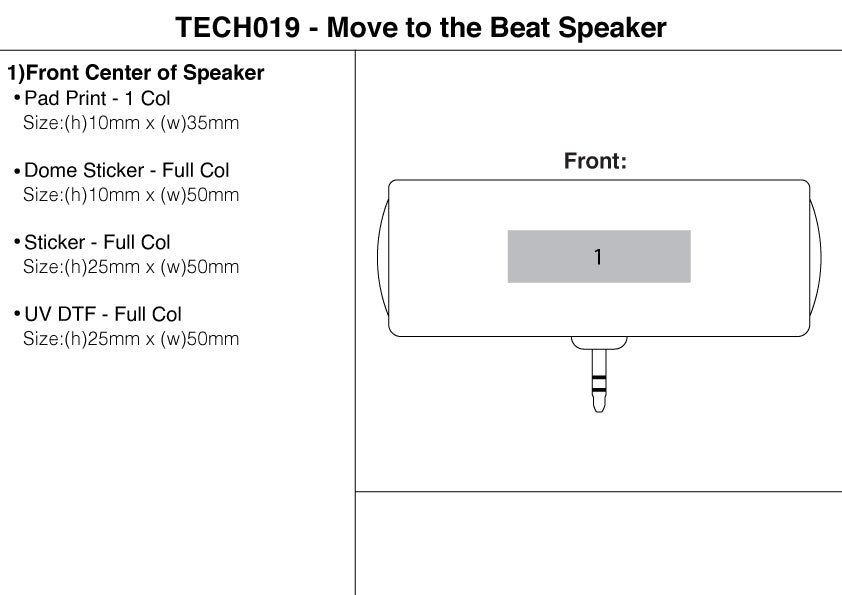 TECH019 - Move to the Beat Speaker

1)Front Center of Speaker
• Pad Print - 1 Col
Size:(h)10mm x (w)35mm

• Dome Sticker - Full Col
Size:(h)10mm x (w)50mm

• Sticker - Full Col
Size:(h)25mm x (w)50mm

• UV DTF - Full Col
Size:(h)25mm x (w)50mm

Front:

1